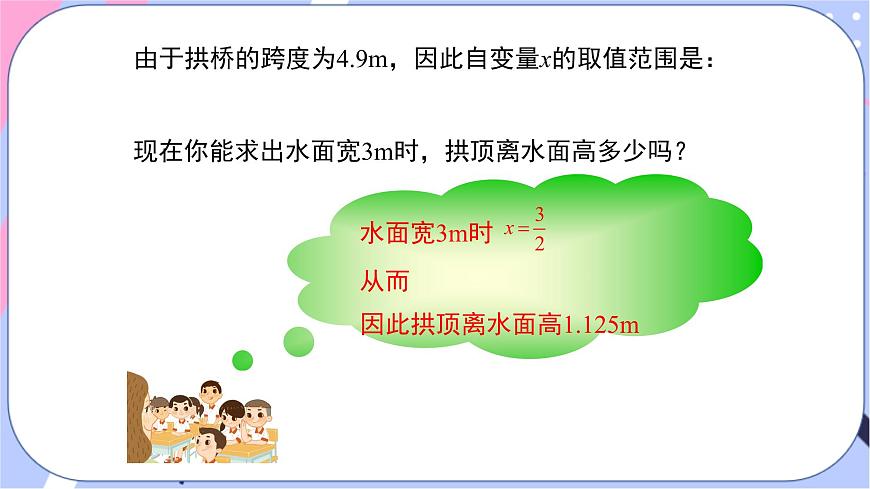 由于拱桥的跨度为4.9m，因此自变量$x$的取值范围是：

现在你能求出水面宽3m时，拱顶离水面高多少吗？

水面宽3m时 $x=\frac{3}{2}$

从而

因此拱顶离水面高1.125m